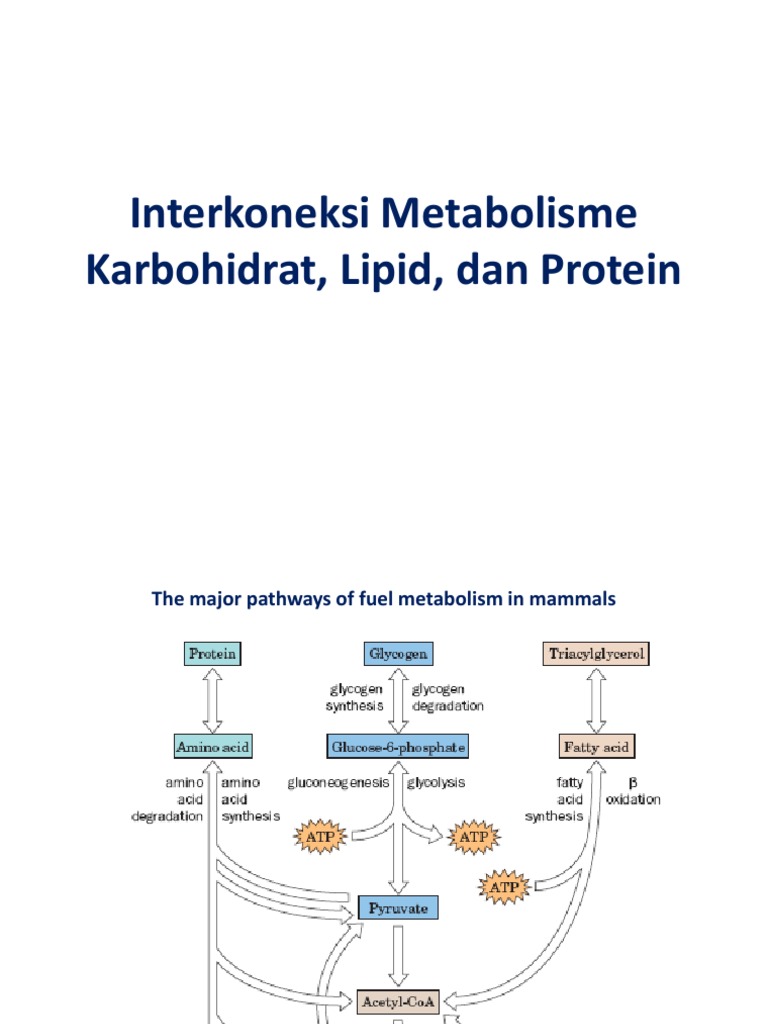 Interkoneksi Metabolisme Karbohidrat, Lipid, dan Protein

The major pathways of fuel metabolism in mammals

Protein

Glycogen

Triacylglycerol

glycogen synthesis

glycogen degradation

Amino acid

Glucose-6-phosphate

Fatty acid

amino acid degradation

amino acid synthesis

gluconeogenesis

glycolysis

fatty acid synthesis

β oxidation

ATP

ATP

ATP

Pyruvate

Acetyl-CoA